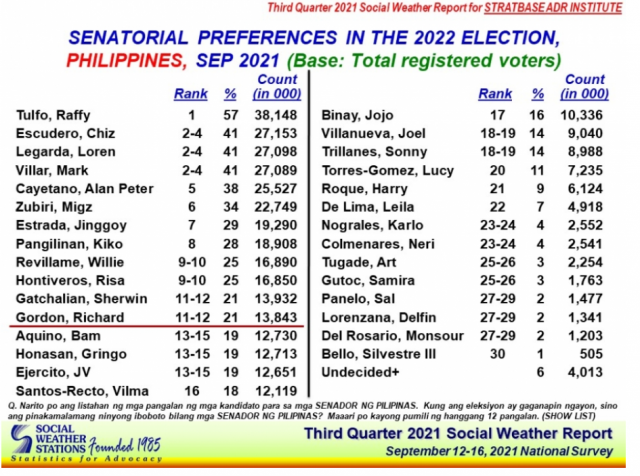 Third Quarter 2021 Social Weather Report for STRATBASE ADR INSTITUTE

SENATORIAL PREFERENCES IN THE 2022 ELECTION, PHILIPPINES, SEP 2021 (Base: Total registered voters)

| | Rank | % | Count (in 000) |
|---|---|---|---|
| Tulfo, Raffy | 1 | 57 | 38,148 |
| Escudero, Chiz | 2-4 | 41 | 27,153 |
| Legarda, Loren | 2-4 | 41 | 27,098 |
| Villar, Mark | 2-4 | 41 | 27,089 |
| Cayetano, Alan Peter | 5 | 38 | 25,527 |
| Zubiri, Migz | 6 | 34 | 22,749 |
| Estrada, Jinggoy | 7 | 29 | 19,290 |
| Pangilinan, Kiko | 8 | 28 | 18,908 |
| Revillame, Willie | 9-10 | 25 | 16,890 |
| Hontiveros, Risa | 9-10 | 25 | 16,850 |
| Gatchalian, Sherwin | 11-12 | 21 | 13,932 |
| Gordon, Richard | 11-12 | 21 | 13,843 |
| Aquino, Bam | 13-15 | 19 | 12,730 |
| Honasan, Gringo | 13-15 | 19 | 12,713 |
| Ejercito, JV | 13-15 | 19 | 12,651 |
| Santos-Recto, Vilma | 16 | 18 | 12,119 |

| | Rank | % | Count (in 000) |
|---|---|---|---|
| Binay, Jojo | 17 | 16 | 10,336 |
| Villanueva, Joel | 18-19 | 14 | 9,040 |
| Trillanes, Sonny | 18-19 | 14 | 8,988 |
| Torres-Gomez, Lucy | 20 | 11 | 7,235 |
| Roque, Harry | 21 | 9 | 6,124 |
| De Lima, Leila | 22 | 7 | 4,918 |
| Nograles, Karlo | 23-24 | 4 | 2,552 |
| Colmenares, Neri | 23-24 | 4 | 2,541 |
| Tugade, Art | 25-26 | 3 | 2,254 |
| Gutoc, Samira | 25-26 | 3 | 1,763 |
| Panelo, Sal | 27-29 | 2 | 1,477 |
| Lorenzana, Delfin | 27-29 | 2 | 1,341 |
| Del Rosario, Monsour | 27-29 | 2 | 1,203 |
| Bello, Silvestre III | 30 | 1 | 505 |
| Undecided+ | | 6 | 4,013 |

Q. Narito po ang listahan ng mga pangalan ng mga kandidato para sa mga SENADOR NG PILIPINAS. Kung ang eleksiyon ay gaganapin ngayon, sino ang pinakamalamang ninyong iboboto bilang mga SENADOR NG PILIPINAS? Maaari po kayong pumili ng hanggang 12 pangalan. (SHOW LIST)

SOCIAL WEATHER STATIONS Founded 1985
Statistics for Advocacy

Third Quarter 2021 Social Weather Report
September 12-16, 2021 National Survey